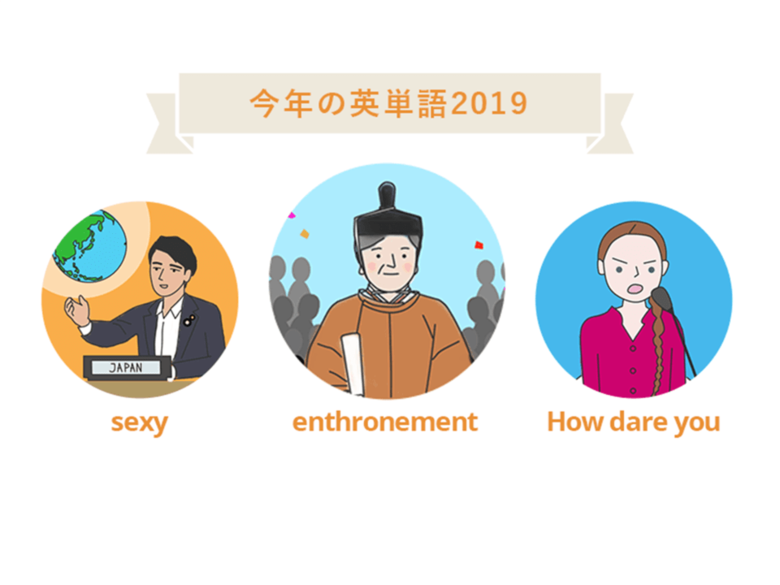 今年の英単語2019

JAPAN

sexy

enthronement

How dare you